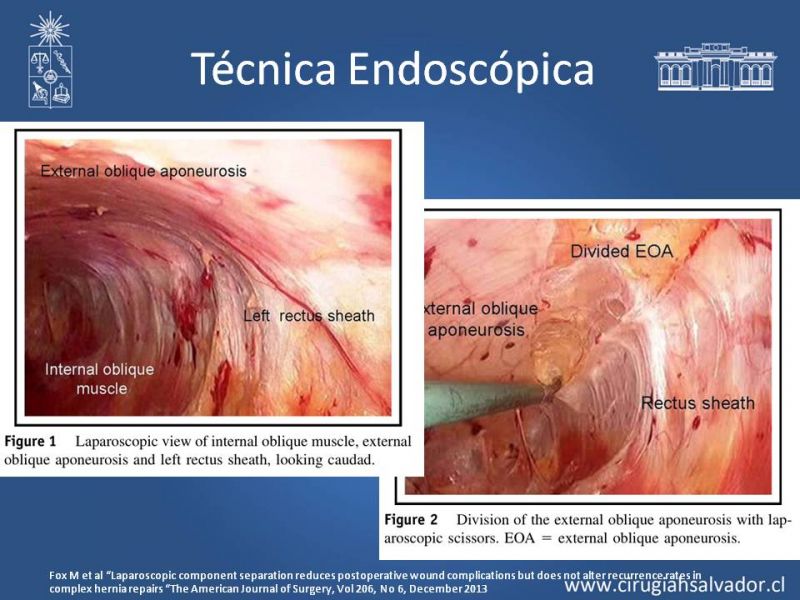 Técnica Endoscópica

External oblique aponeurosis

Left rectus sheath

Internal oblique muscle

**Figure 1** Laparoscopic view of internal oblique muscle, external oblique aponeurosis and left rectus sheath, looking caudad.

Divided EOA

xternal oblique aponeurosis

Rectus sheath

**Figure 2** Division of the external oblique aponeurosis with laparoscopic scissors. EOA = external oblique aponeurosis.

Fox M et al "Laparoscopic component separation reduces postoperative wound complications but does not alter recurrence rates in complex hernia repairs "The American Journal of Surgery, Vol 206, No 6, December 2013

www.cirugiahsalvador.cl